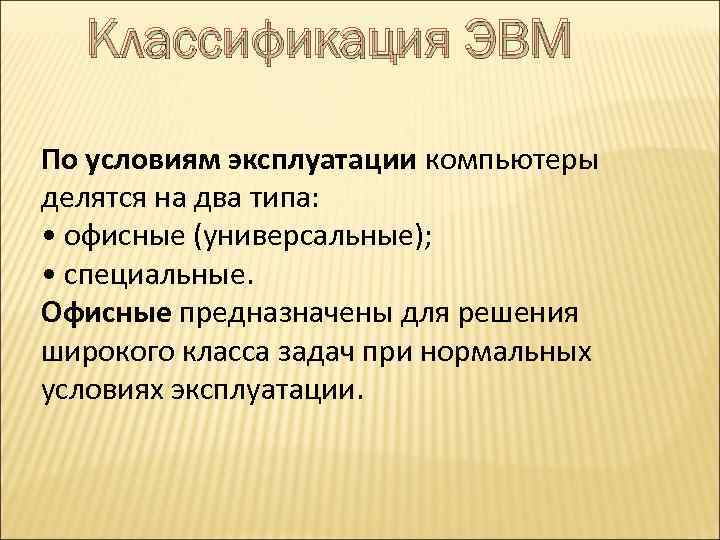 Классификация ЭВМ

По условиям эксплуатации компьютеры делятся на два типа:
• офисные (универсальные);
• специальные.
Офисные предназначены для решения широкого класса задач при нормальных условиях эксплуатации.